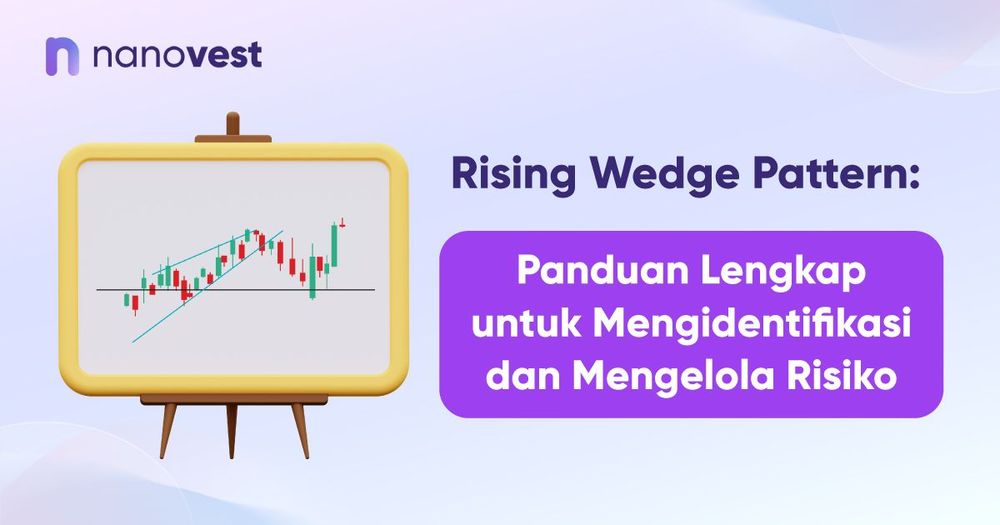 nanovest

Rising Wedge Pattern:

Panduan Lengkap untuk Mengidentifikasi dan Mengelola Risiko